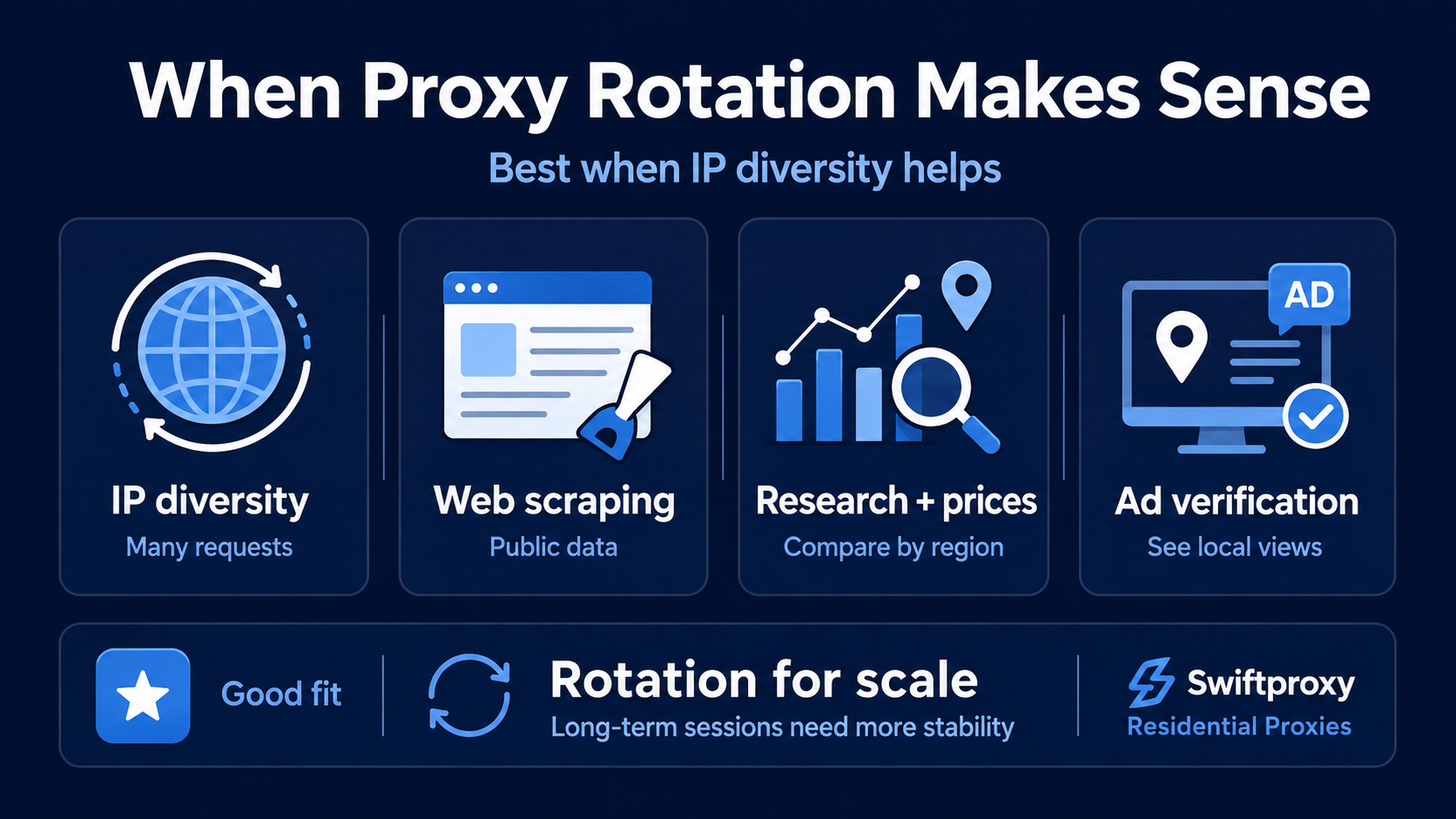 When Proxy Rotation Makes Sense

Best when IP diversity helps

IP diversity
Many requests

Web scraping
Public data

Research + prices
Compare by region

AD

Ad verification
See local views

Good fit

Rotation for scale
Long-term sessions need more stability

Swiftproxy
Residential Proxies